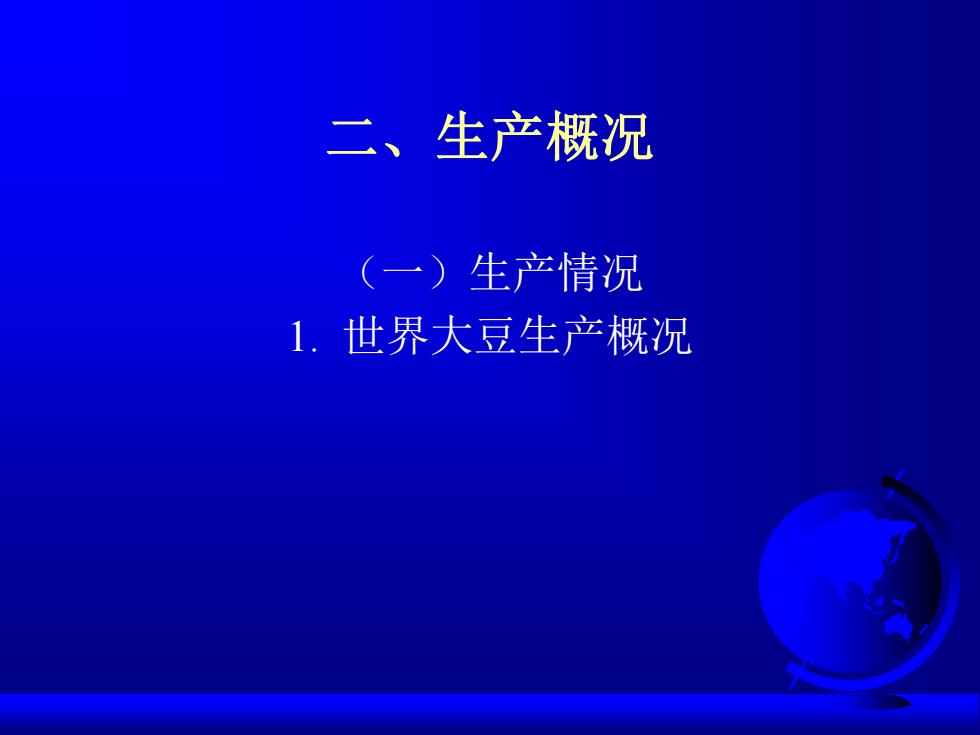 二、生产概况

（一）生产情况
1. 世界大豆生产概况